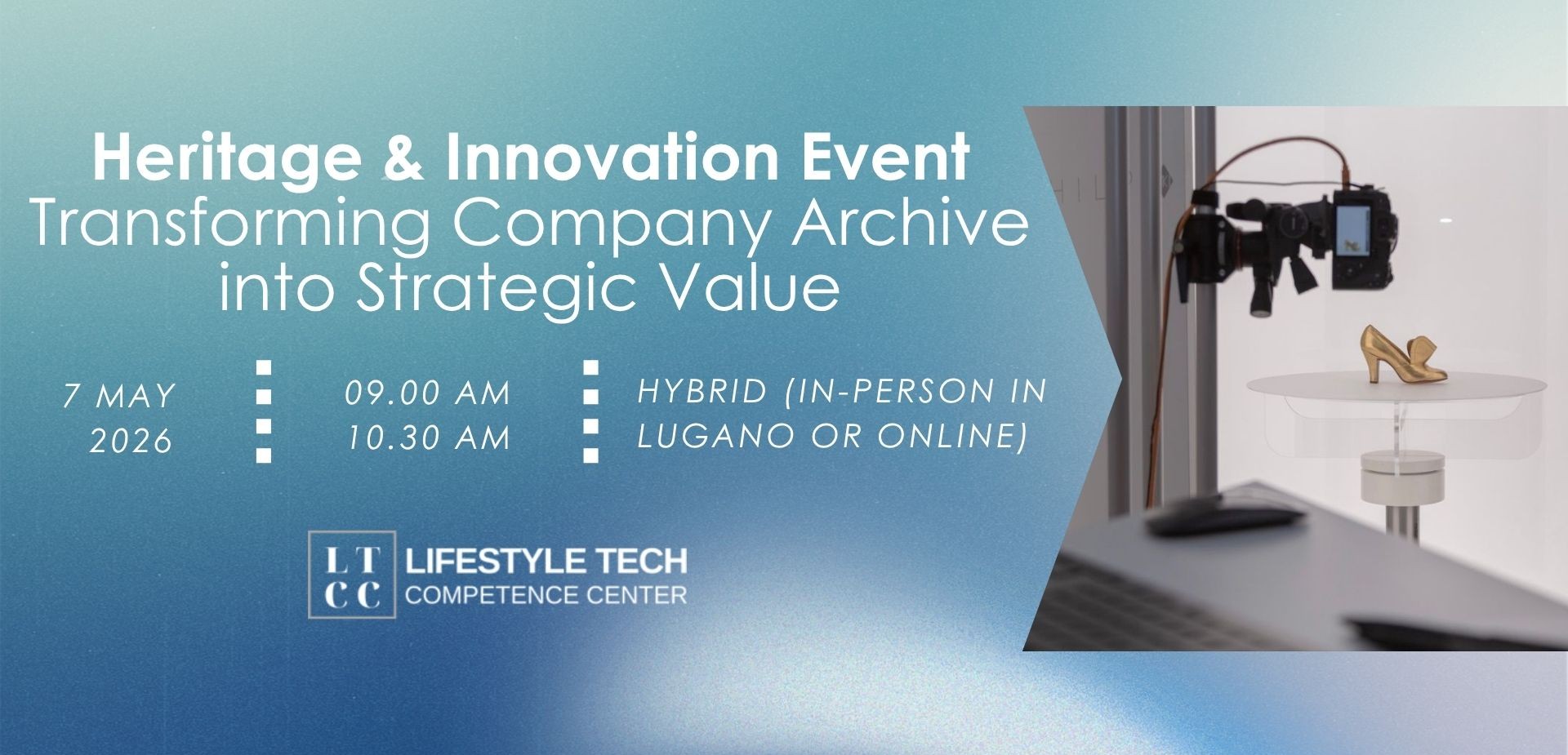 Heritage & Innovation Event
Transforming Company Archive into Strategic Value

7 MAY 2026

09.00 AM
10.30 AM

HYBRID (IN-PERSON IN LUGANO OR ONLINE)

LT
CC
LIFESTYLE TECH
COMPETENCE CENTER